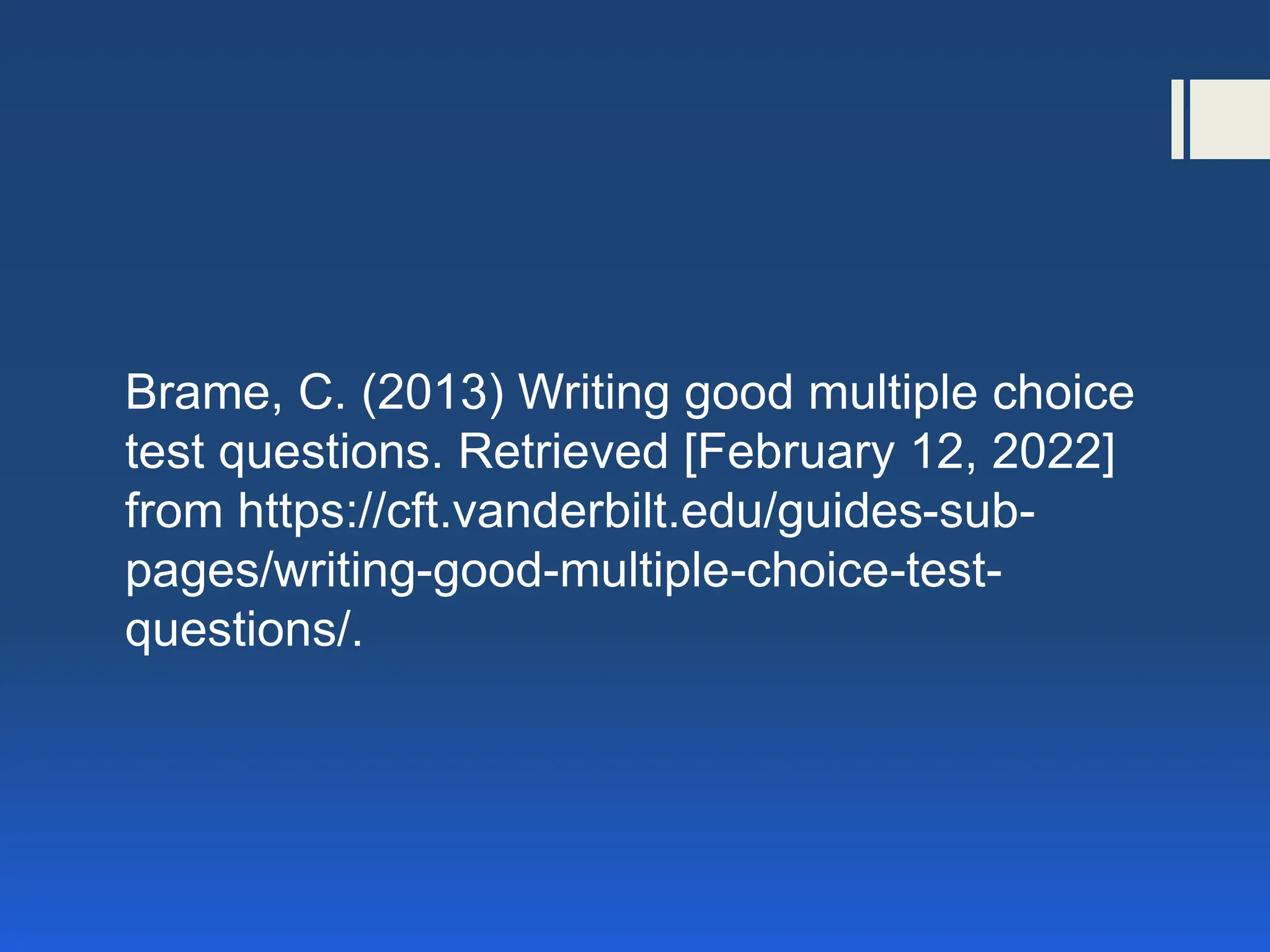 Brame, C. (2013) Writing good multiple choice test questions. Retrieved [February 12, 2022] from https://cft.vanderbilt.edu/guides-sub-pages/writing-good-multiple-choice-test-questions/.